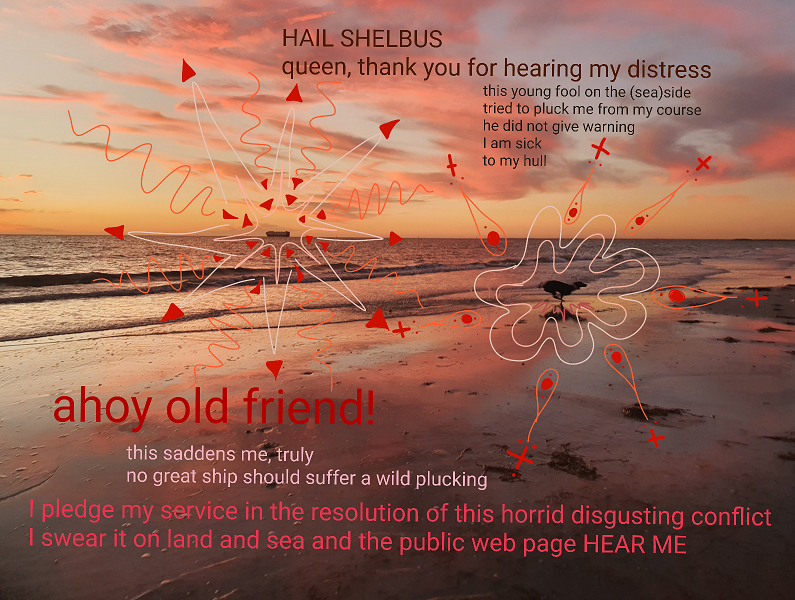 HAIL SHELBUS
queen, thank you for hearing my distress

this young fool on the (sea)side
tried to pluck me from my course
he did not give warning
I am sick
to my hull!

ahoy old friend!

this saddens me, truly
no great ship should suffer a wild plucking

I pledge my service in the resolution of this horrid disgusting conflict
I swear it on land and sea and the public web page HEAR ME